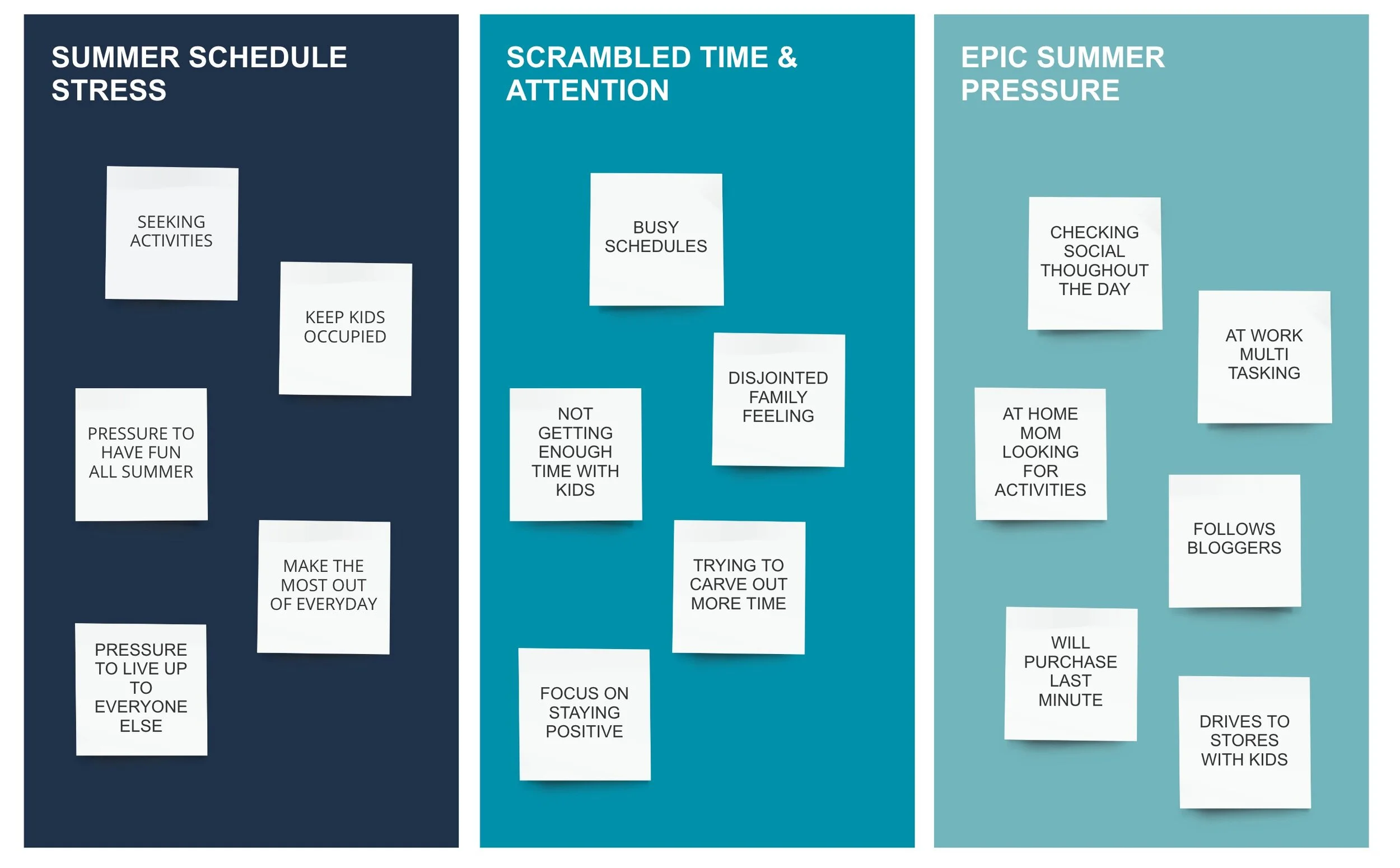 SUMMER SCHEDULE STRESS

SEEKING ACTIVITIES

KEEP KIDS OCCUPIED

PRESSURE TO HAVE FUN ALL SUMMER

MAKE THE MOST OUT OF EVERYDAY

PRESSURE TO LIVE UP TO EVERYONE ELSE

SCRAMBLED TIME & ATTENTION

BUSY SCHEDULES

DISJOINTED FAMILY FEELING

NOT GETTING ENOUGH TIME WITH KIDS

TRYING TO CARVE OUT MORE TIME

FOCUS ON STAYING POSITIVE

EPIC SUMMER PRESSURE

CHECKING SOCIAL THOUGHOUT THE DAY

AT WORK MULTI TASKING

AT HOME MOM LOOKING FOR ACTIVITIES

FOLLOWS BLOGGERS

WILL PURCHASE LAST MINUTE

DRIVES TO STORES WITH KIDS